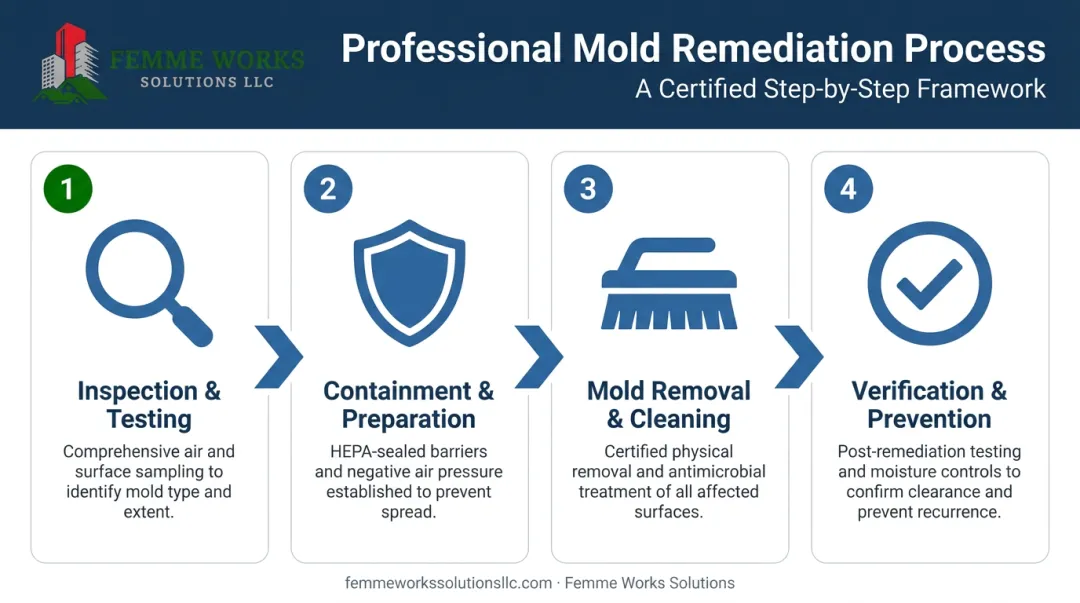 FEMME WORKS
SOLUTIONS LLC

Professional Mold Remediation Process
A Certified Step-by-Step Framework

1
Inspection & Testing
Comprehensive air and surface sampling to identify mold type and extent.

2
Containment & Preparation
HEPA-sealed barriers and negative air pressure established to prevent spread.

3
Mold Removal & Cleaning
Certified physical removal and antimicrobial treatment of all affected surfaces.

4
Verification & Prevention
Post-remediation testing and moisture controls to confirm clearance and prevent recurrence.

femmeworkssolutionsllc.com · Femme Works Solutions